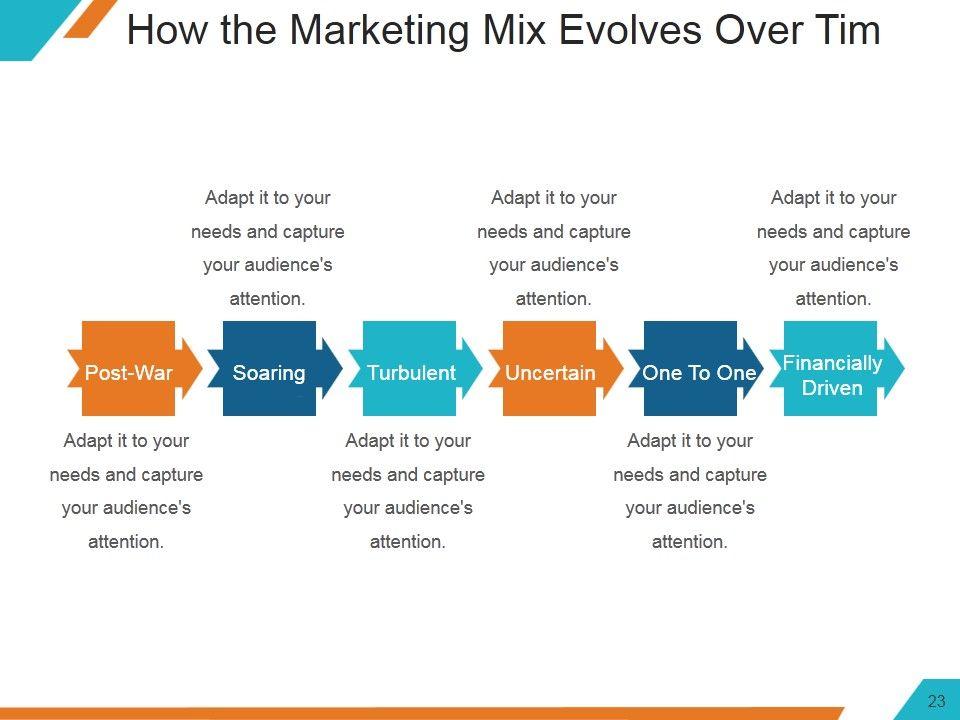 How the Marketing Mix Evolves Over Tim

Adapt it to your needs and capture your audience's attention.

Adapt it to your needs and capture your audience's attention.

Adapt it to your needs and capture your audience's attention.

Post-War

Soaring

Turbulent

Uncertain

One To One

Financially Driven

Adapt it to your needs and capture your audience's attention.

Adapt it to your needs and capture your audience's attention.

Adapt it to your needs and capture your audience's attention.

23